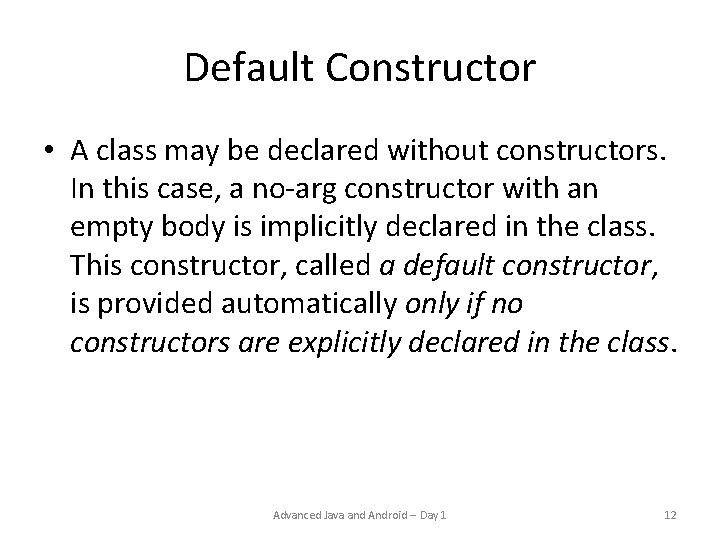 Default Constructor

• A class may be declared without constructors. In this case, a no-arg constructor with an empty body is implicitly declared in the class. This constructor, called a default constructor, is provided automatically only if no constructors are explicitly declared in the class.

Advanced Java and Android – Day 1

12